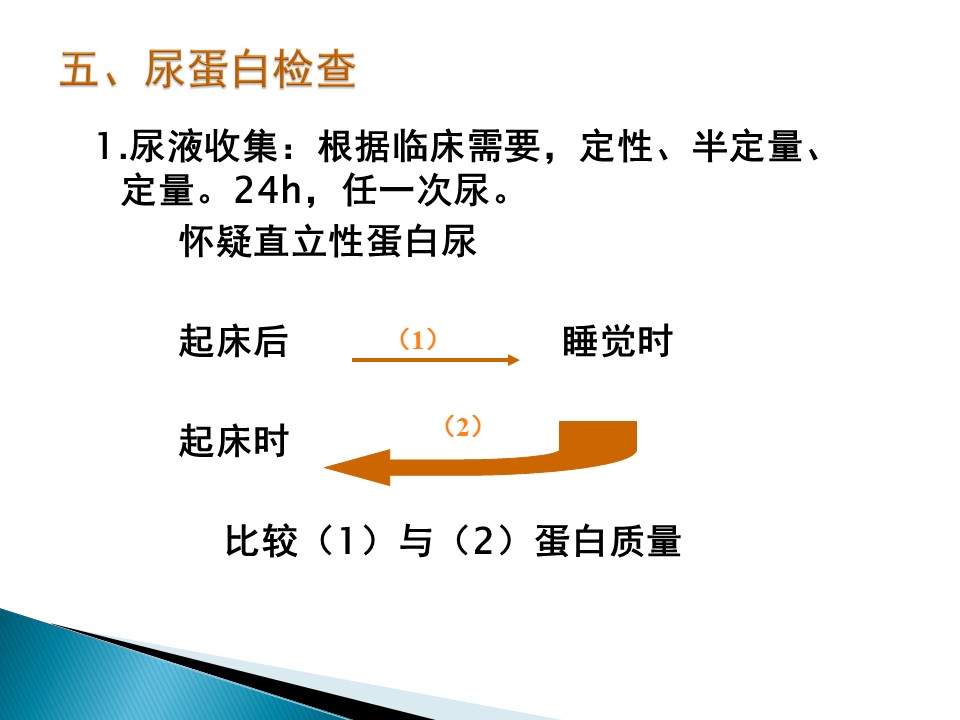 五、尿蛋白检查

1.尿液收集：根据临床需要，定性、半定量、定量。24h，任一次尿。

怀疑直立性蛋白尿

起床后 （1） 睡觉时

起床时 （2）

比较（1）与（2）蛋白质量